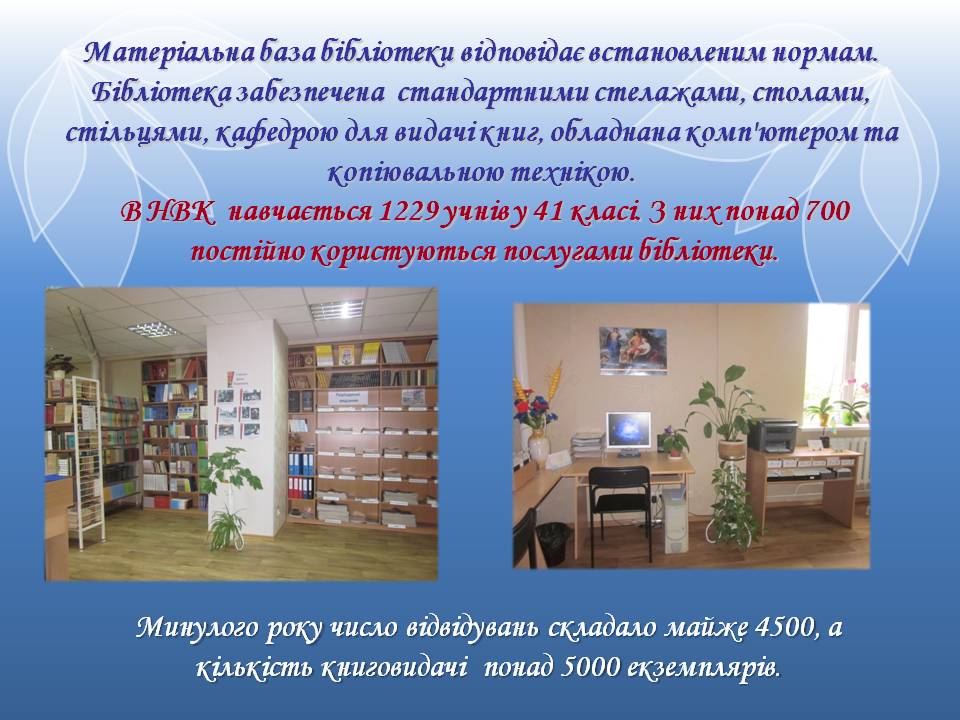 Матеріальна база бібліотеки відповідає встановленим нормам. Бібліотека забезпечена стандартними стелажами, столами, стільцями, кафедрою для видачі книг, обладнана комп'ютером та копіювальною технікою.

В НВК навчається 1229 учнів у 41 класі. З них понад 700 постійно користуються послугами бібліотеки.

Минулого року число відвідувань складало майже 4500, а кількість книговидачі понад 5000 екземплярів.